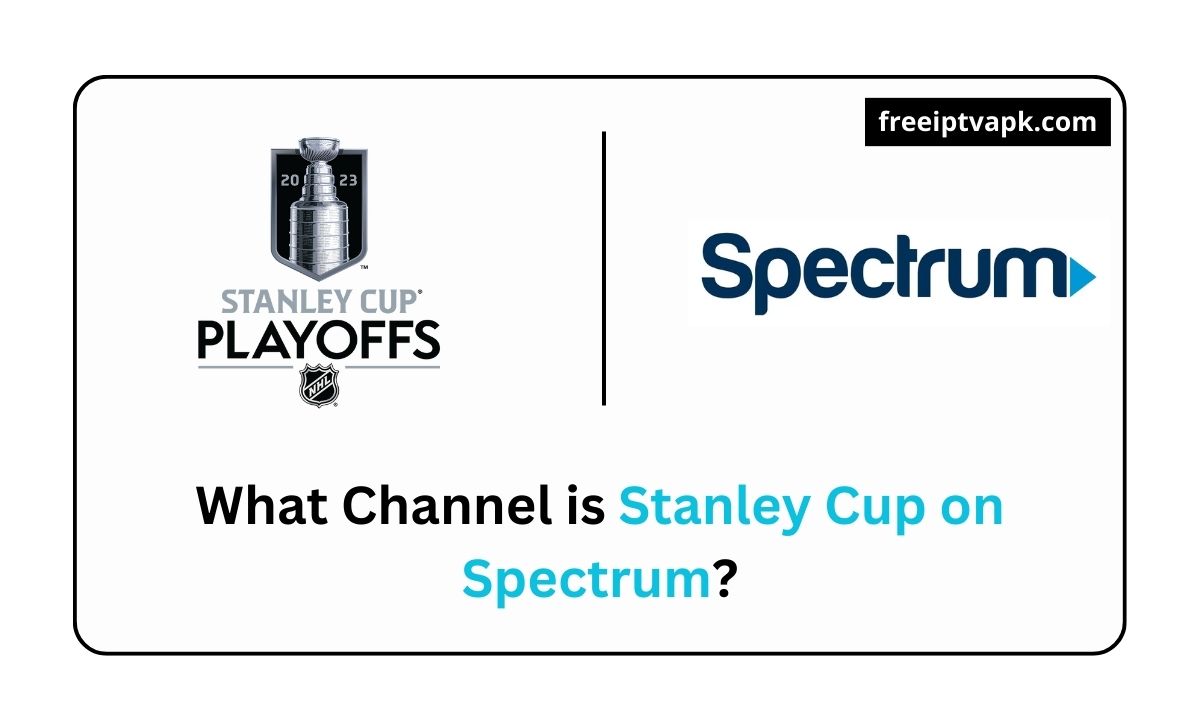 freeiptvapk.com

20 23

STANLEY CUP®
PLAYOFFS

NHL

Spectrum

What Channel is Stanley Cup on Spectrum?